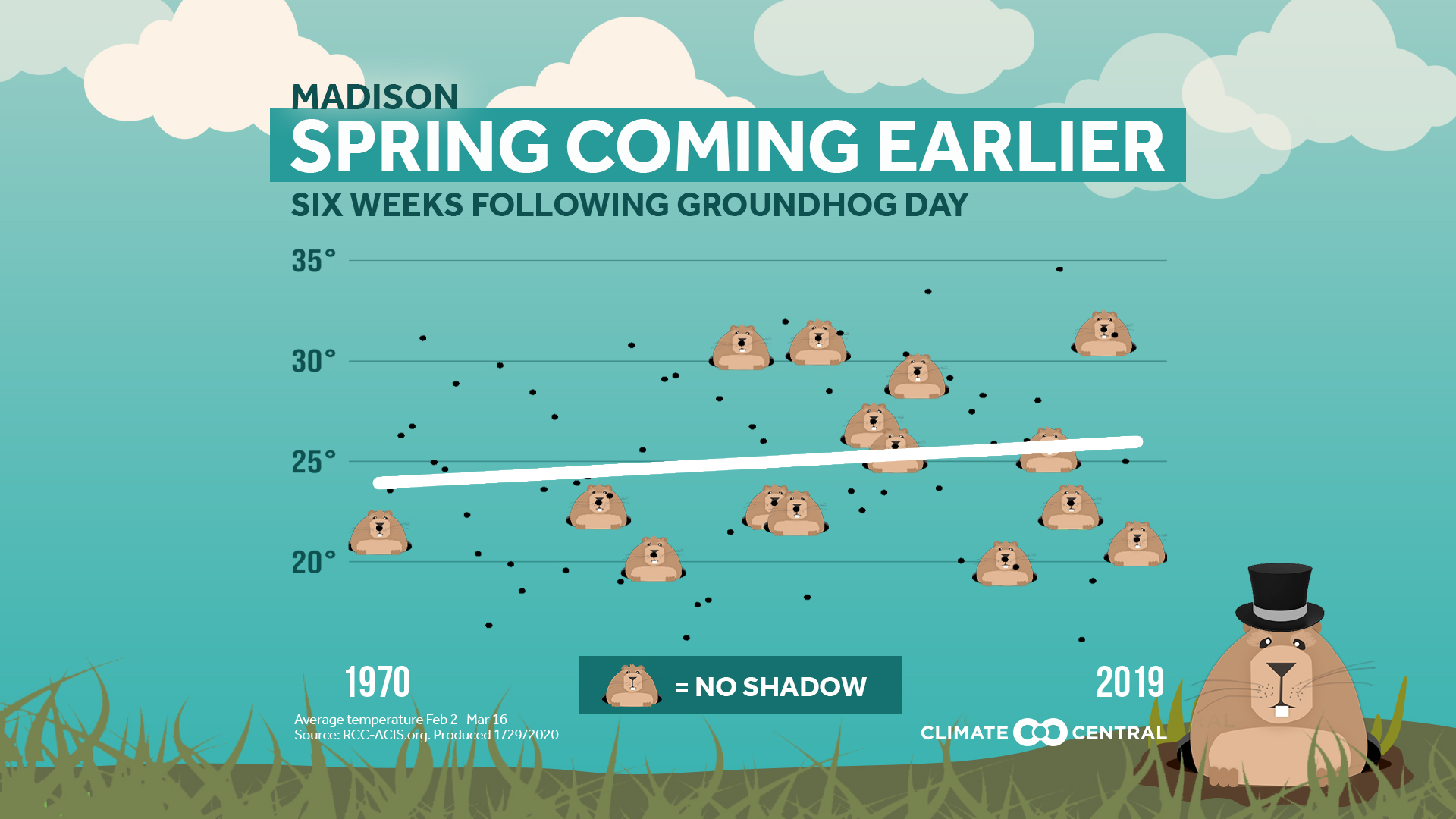 MADISON
SPRING COMING EARLIER
SIX WEEKS FOLLOWING GROUNDHOG DAY

35°
30°
25°
20°

1970
= NO SHADOW
2019

Average temperature Feb 2- Mar 16
Source: RCC-ACIS.org. Produced 1/29/2020

CLIMATE CENTRAL